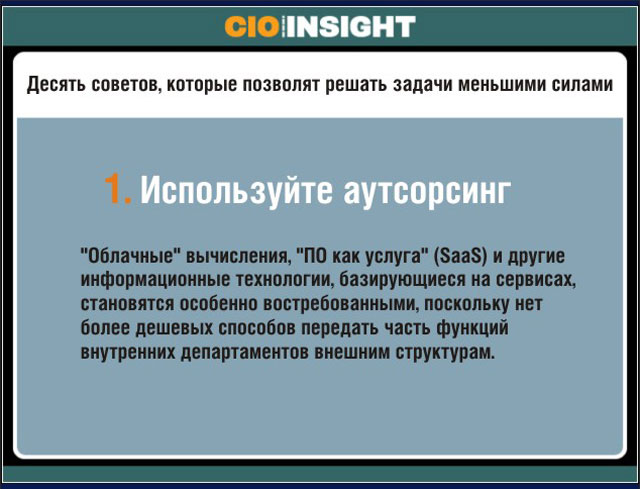 CIO INSIGHT

Десять советов, которые позволят решать задачи меньшими силами

1. Используйте аутсорсинг

"Облачные" вычисления, "ПО как услуга" (SaaS) и другие информационные технологии, базирующиеся на сервисах, становятся особенно востребованными, поскольку нет более дешевых способов передать часть функций внутренних департаментов внешним структурам.